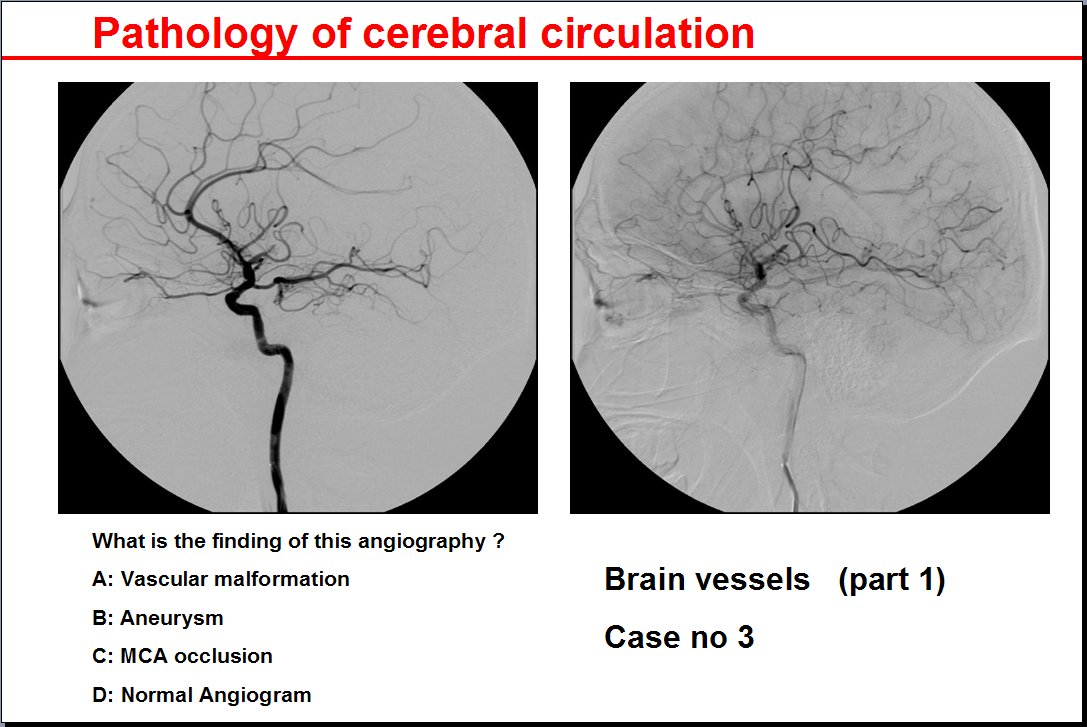 Pathology of cerebral circulation

What is the finding of this angiography ?

A: Vascular malformation

B: Aneurysm

C: MCA occlusion

D: Normal Angiogram

Brain vessels (part 1)

Case no 3